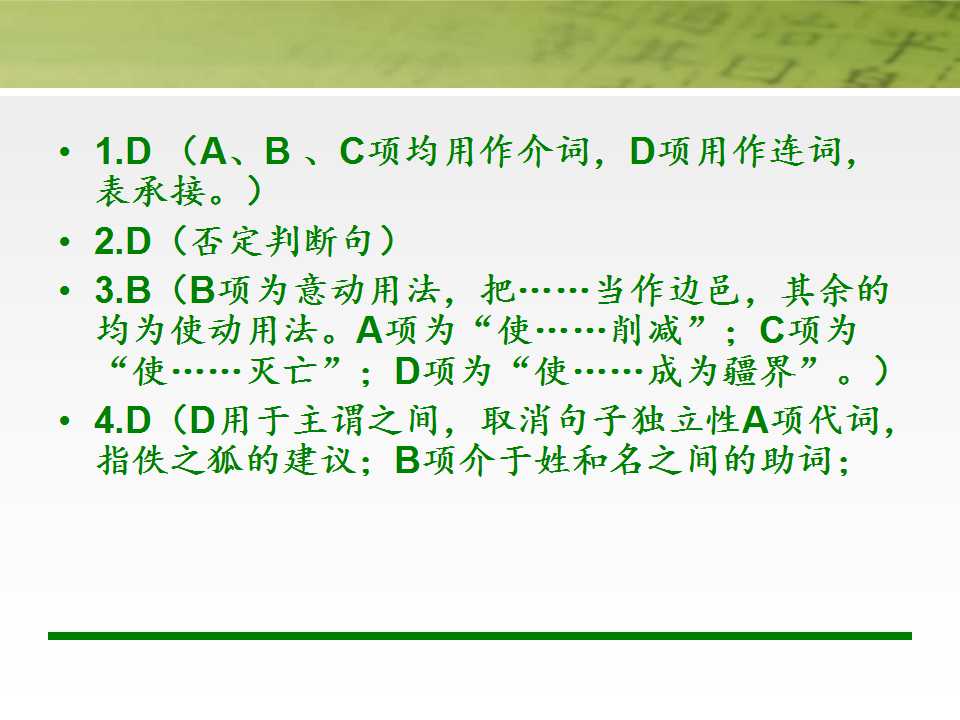 • 1.D（A、B、C项均用作介词，D项用作连词，表承接。）

• 2.D（否定判断句）

• 3.B（B项为意动用法，把……当作边邑，其余的均为使动用法。A项为“使……削减”；C项为“使……灭亡”；D项为“使……成为疆界”。）

• 4.D（D用于主谓之间，取消句子独立性A项代词，指佚之狐的建议；B项介于姓和名之间的助词；